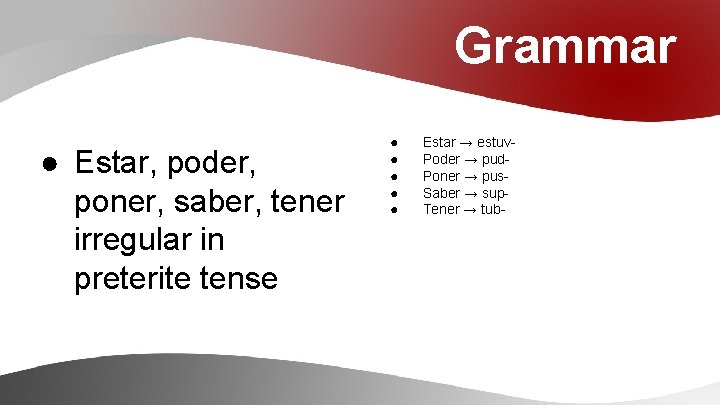 Grammar

● Estar, poder, poner, saber, tener irregular in preterite tense

● Estar → estuv-
● Poder → pud-
● Poner → pus-
● Saber → sup-
● Tener → tub-